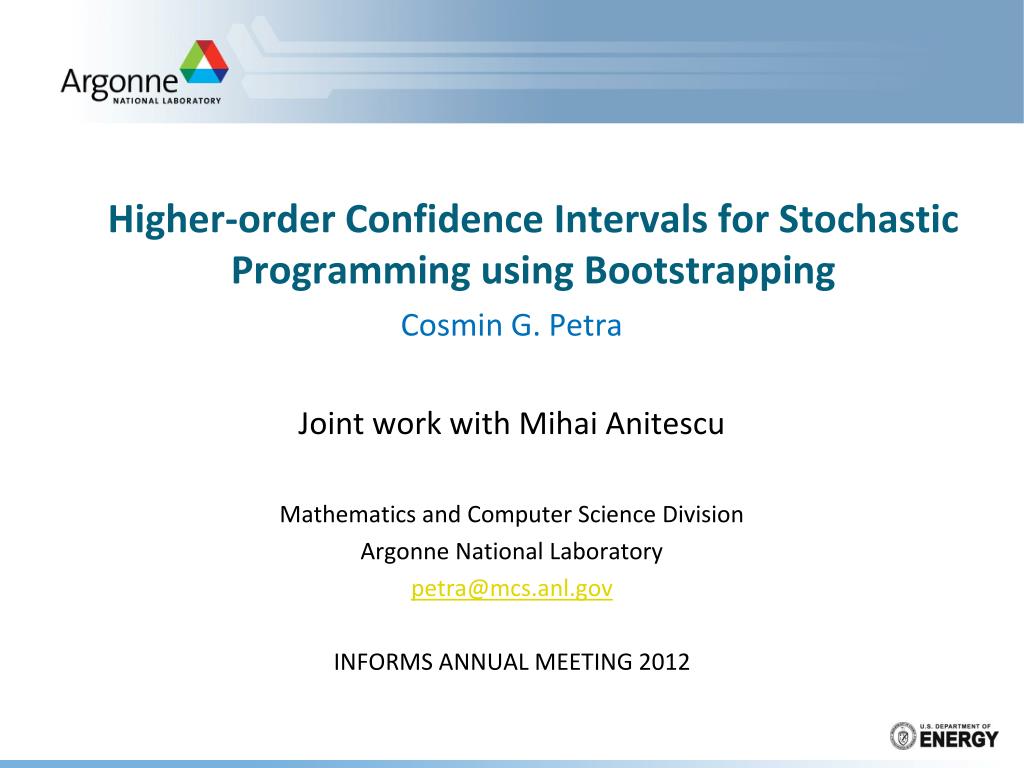 Argonne
NATIONAL LABORATORY

Higher-order Confidence Intervals for Stochastic Programming using Bootstrapping
Cosmin G. Petra

Joint work with Mihai Anitescu

Mathematics and Computer Science Division
Argonne National Laboratory
petra@mcs.anl.gov

INFORMS ANNUAL MEETING 2012

U.S. DEPARTMENT OF
ENERGY